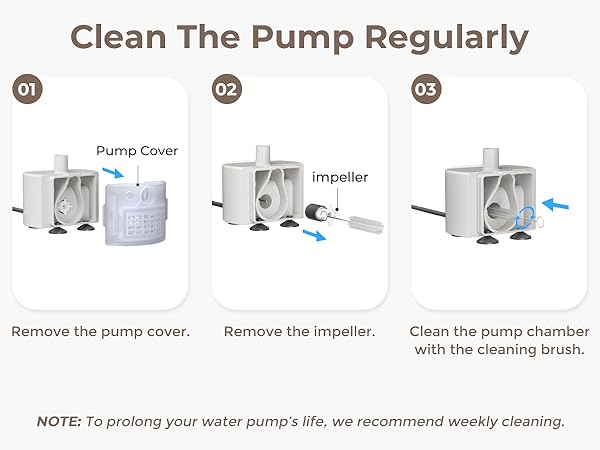 Clean The Pump Regularly

01

Pump Cover

Remove the pump cover.

02

impeller

Remove the impeller.

03

Clean the pump chamber with the cleaning brush.

NOTE: To prolong your water pump's life, we recommend weekly cleaning.